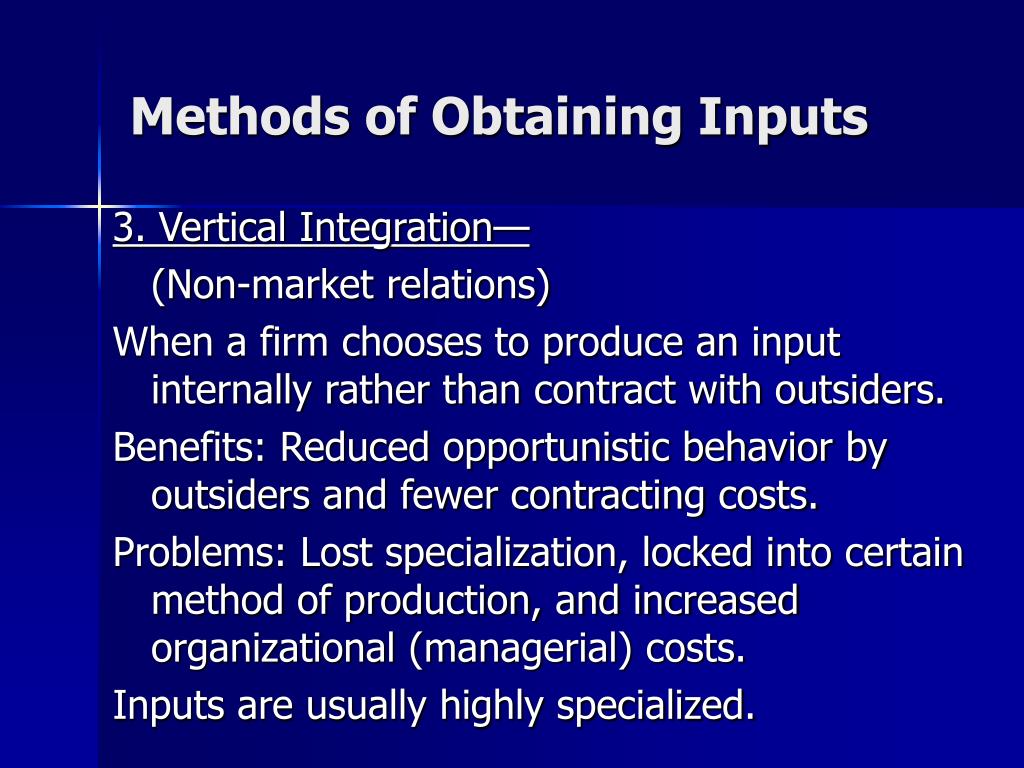 Methods of Obtaining Inputs

3. Vertical Integration—
(Non-market relations)

When a firm chooses to produce an input internally rather than contract with outsiders.

Benefits: Reduced opportunistic behavior by outsiders and fewer contracting costs.

Problems: Lost specialization, locked into certain method of production, and increased organizational (managerial) costs.

Inputs are usually highly specialized.